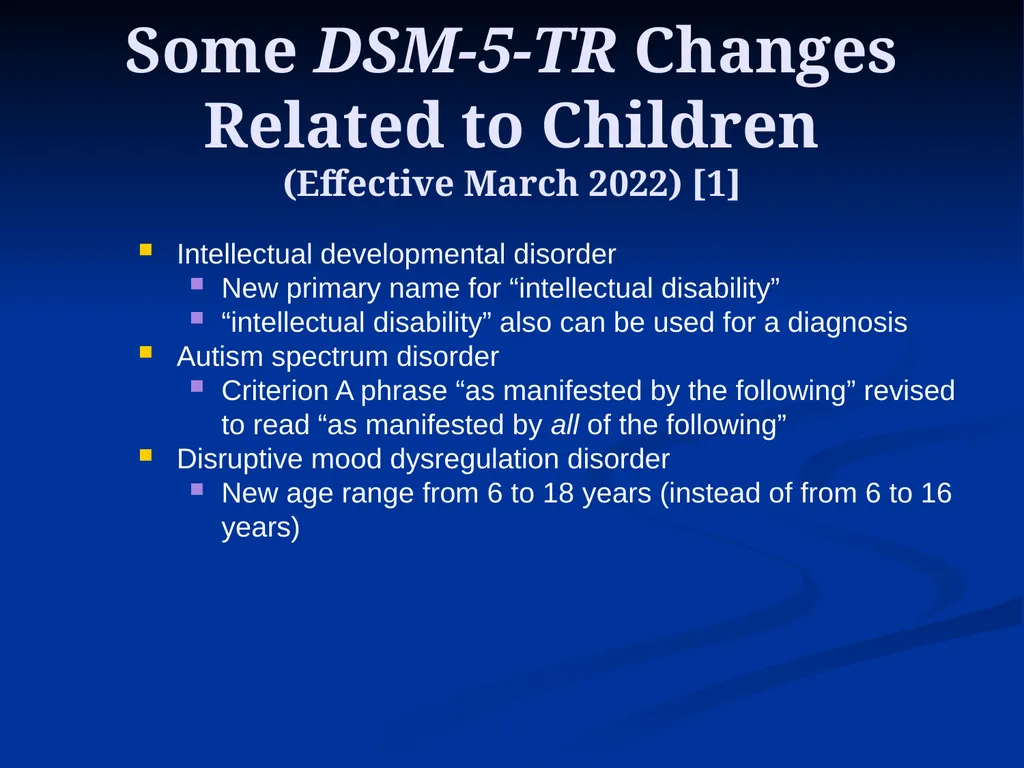 Some DSM-5-TR Changes Related to Children
(Effective March 2022) [1]

- Intellectual developmental disorder
  - New primary name for “intellectual disability”
  - “intellectual disability” also can be used for a diagnosis
- Autism spectrum disorder
  - Criterion A phrase “as manifested by the following” revised to read “as manifested by all of the following”
- Disruptive mood dysregulation disorder
  - New age range from 6 to 18 years (instead of from 6 to 16 years)